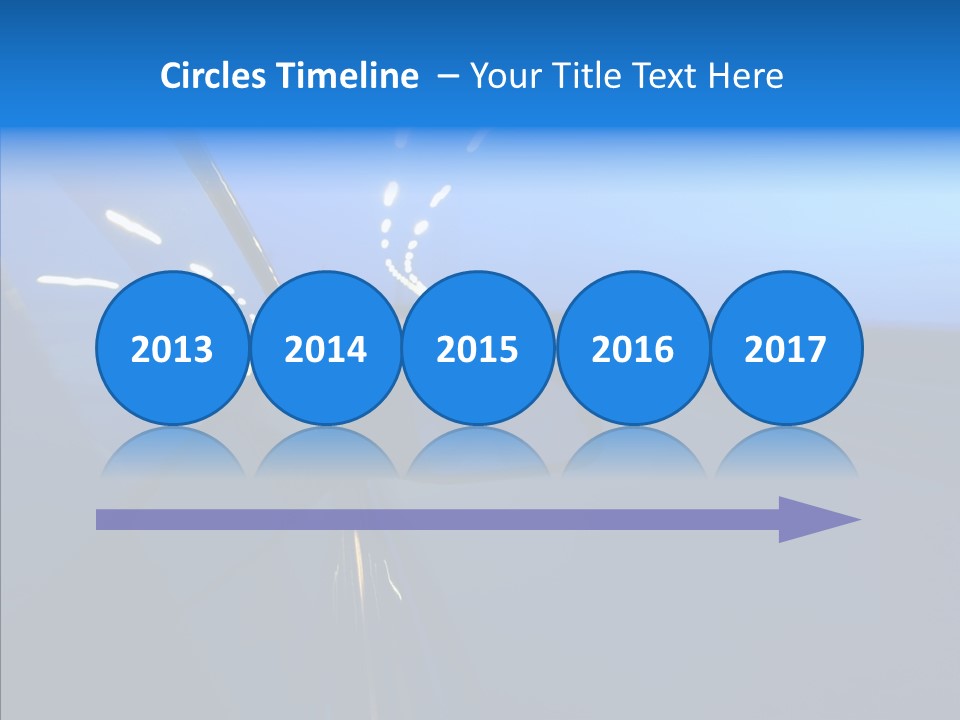 Circles Timeline – Your Title Text Here

2013

2014

2015

2016

2017